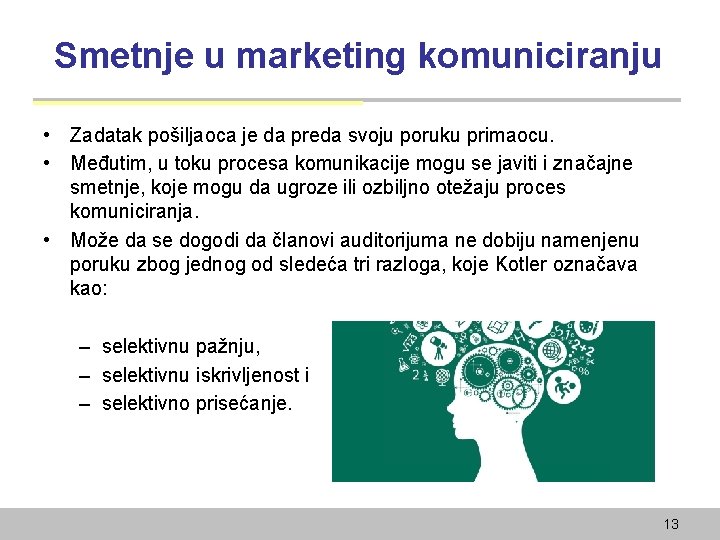 Smetnje u marketing komuniciranju

• Zadatak pošiljaoca je da preda svoju poruku primaocu.
• Međutim, u toku procesa komunikacije mogu se javiti i značajne smetnje, koje mogu da ugroze ili ozbiljno otežaju proces komuniciranja.
• Može da se dogodi da članovi auditorijuma ne dobiju namenjenu poruku zbog jednog od sledeća tri razloga, koje Kotler označava kao:

– selektivnu pažnju,
– selektivnu iskrivljenost i
– selektivno prisećanje.

13